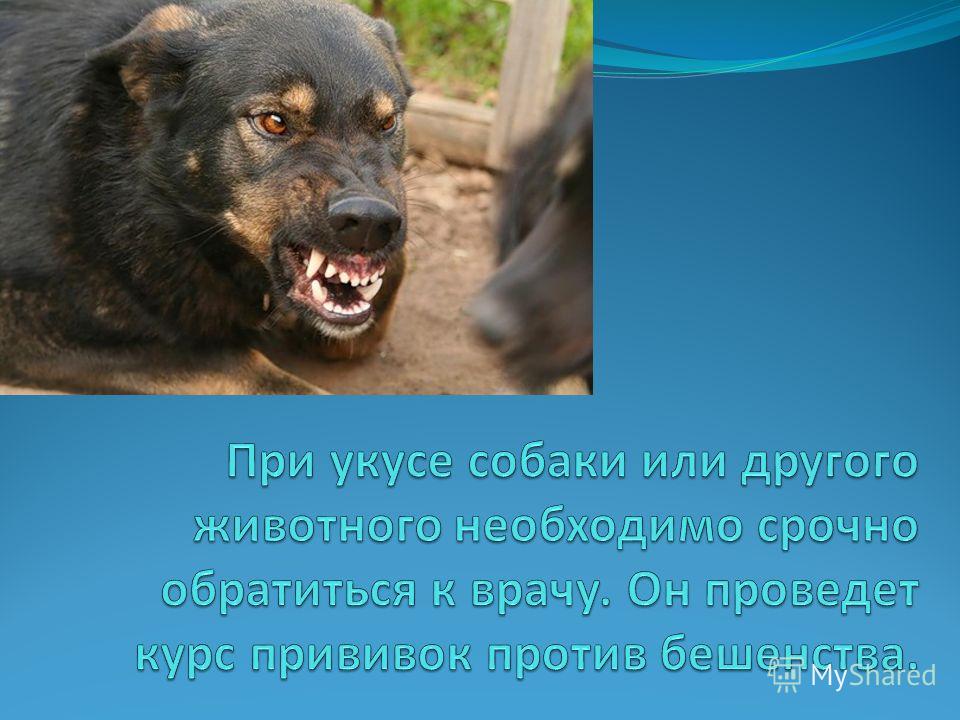 При укусе собаки или другого животного необходимо срочно обратиться к врачу. Он проведет курс прививок против бешенства.

MyShared